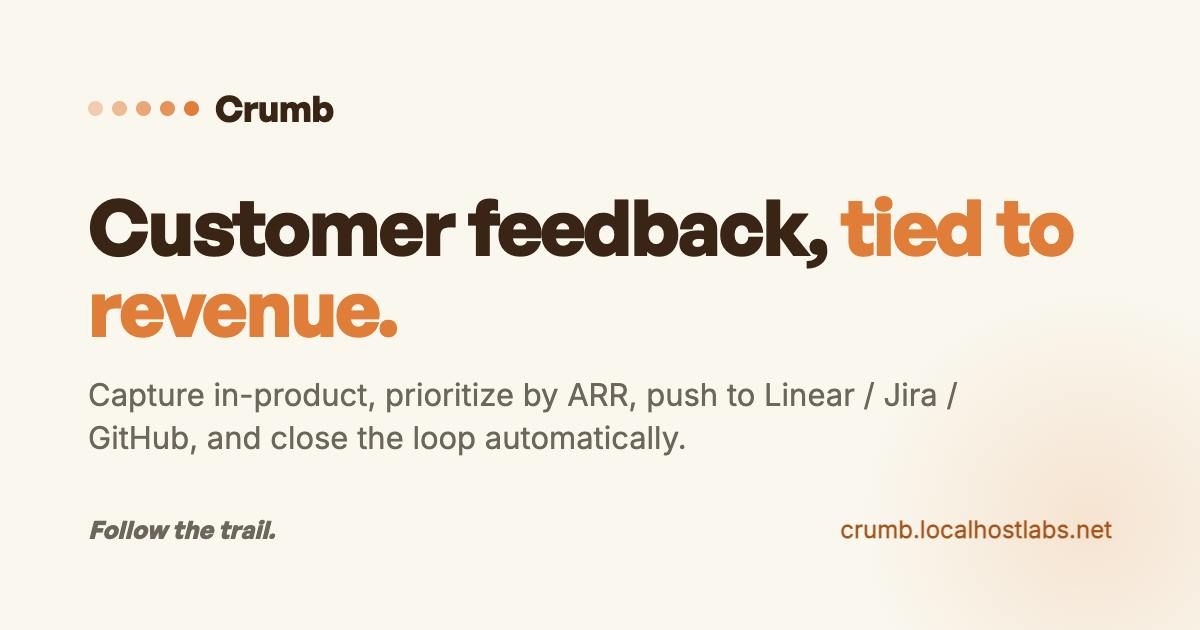 Crumb

Customer feedback, tied to revenue.

Capture in-product, prioritize by ARR, push to Linear / Jira / GitHub, and close the loop automatically.

Follow the trail.

crumb.localhostlabs.net